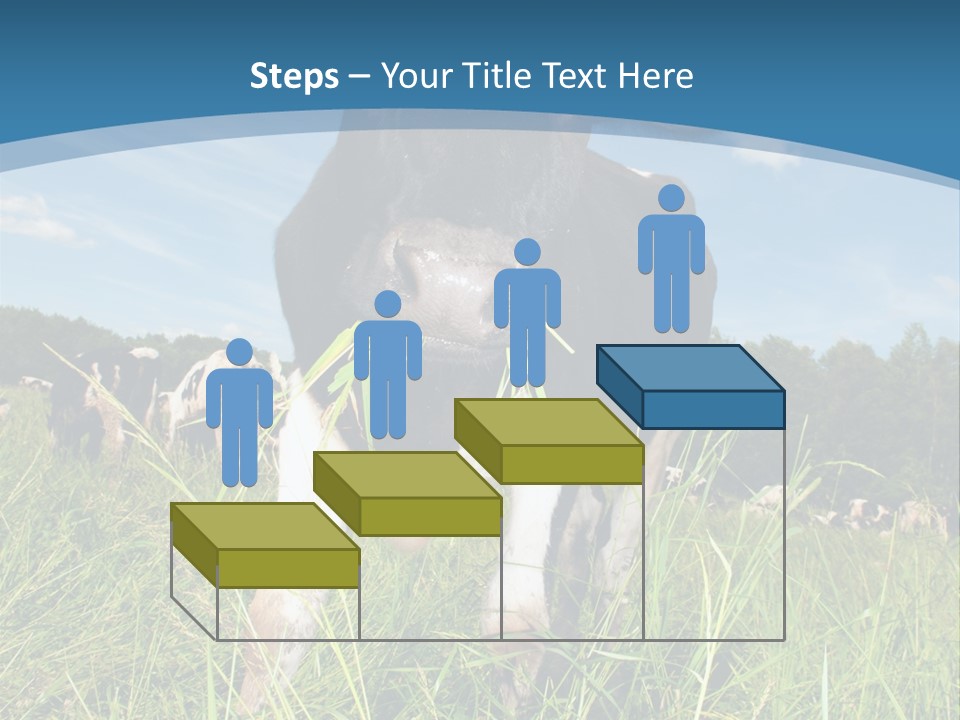 Steps – Your Title Text Here